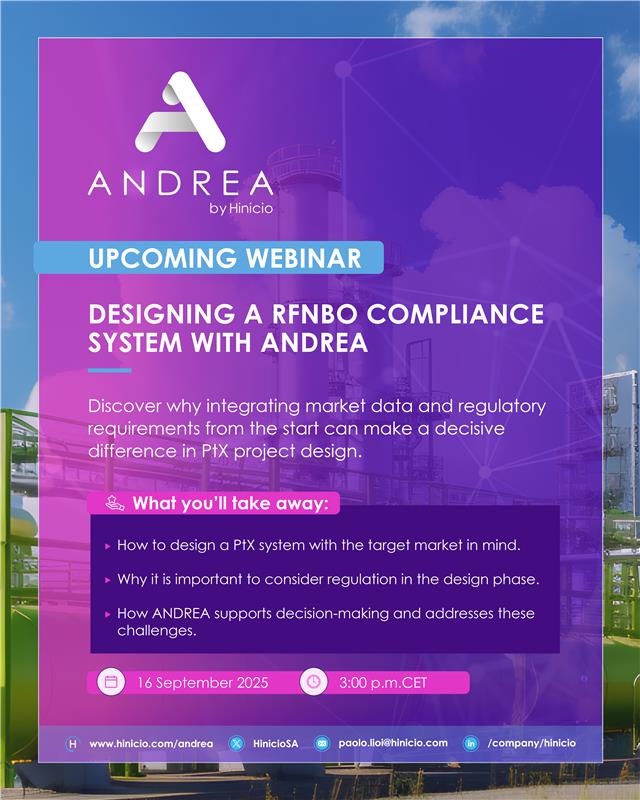 ANDREA
by Hinicio

UPCOMING WEBINAR

DESIGNING A RFNBO COMPLIANCE SYSTEM WITH ANDREA

Discover why integrating market data and regulatory requirements from the start can make a decisive difference in PtX project design.

What you'll take away:

▸ How to design a PtX system with the target market in mind.

▸ Why it is important to consider regulation in the design phase.

▸ How ANDREA supports decision-making and addresses these challenges.

16 September 2025

3:00 p.m.CET

www.hinicio.com/andrea HinicioSA paolo.lioi@hinicio.com /company/hinicio